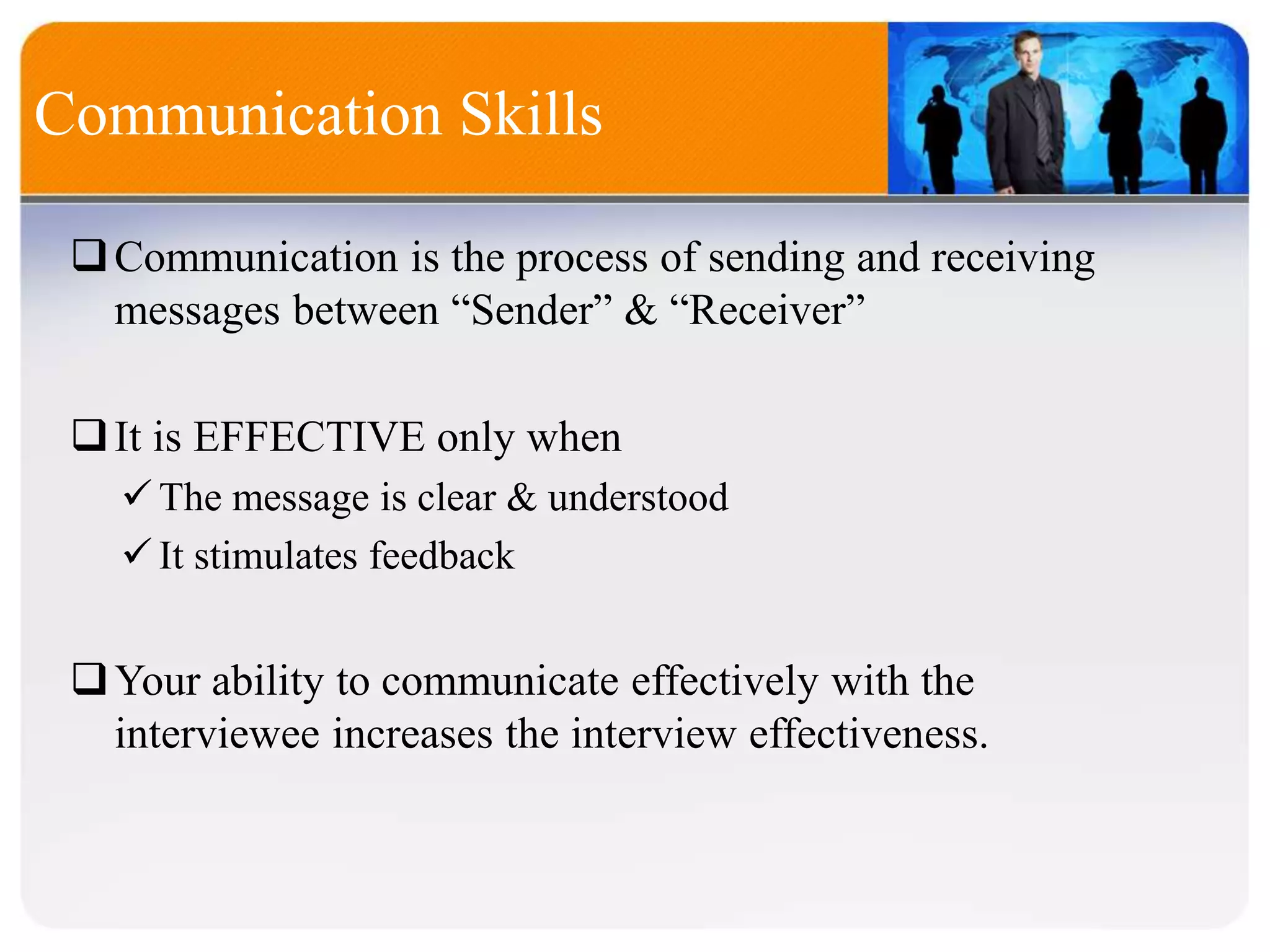 Communication Skills

❑ Communication is the process of sending and receiving messages between “Sender” & “Receiver”

❑ It is EFFECTIVE only when
✓ The message is clear & understood
✓ It stimulates feedback

❑ Your ability to communicate effectively with the interviewee increases the interview effectiveness.